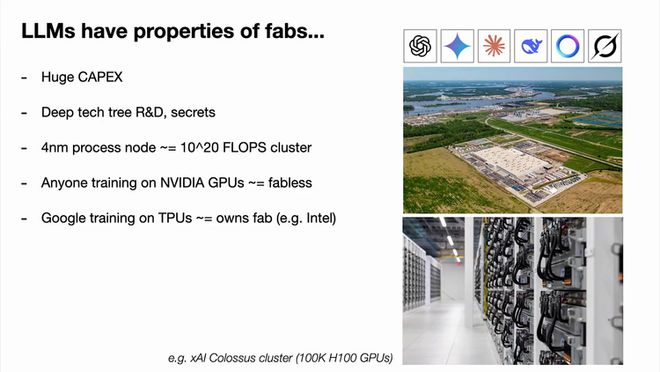 LLMs have properties of fabs...

- Huge CAPEX

- Deep tech tree R&D, secrets

- 4nm process node ~= 10^20 FLOPS cluster

- Anyone training on NVIDIA GPUs ~= fabless

- Google training on TPUs ~= owns fab (e.g. Intel)

e.g. xAI Colossus cluster (100K H100 GPUs)